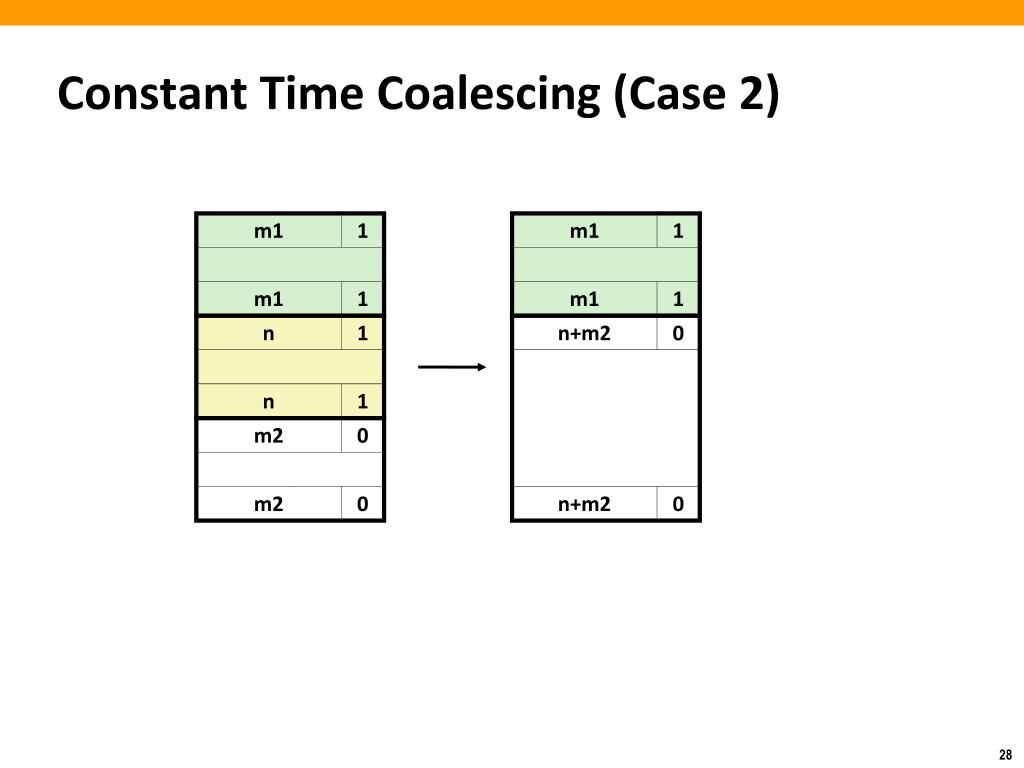 Constant Time Coalescing (Case 2)

| m1 | 1 |
|---|---|
| | |
| m1 | 1 |
| n | 1 |
| | |
| n | 1 |
| m2 | 0 |
| | |
| m2 | 0 |

| m1 | 1 |
|---|---|
| | |
| m1 | 1 |
| n+m2 | 0 |
| | |
| n+m2 | 0 |

28